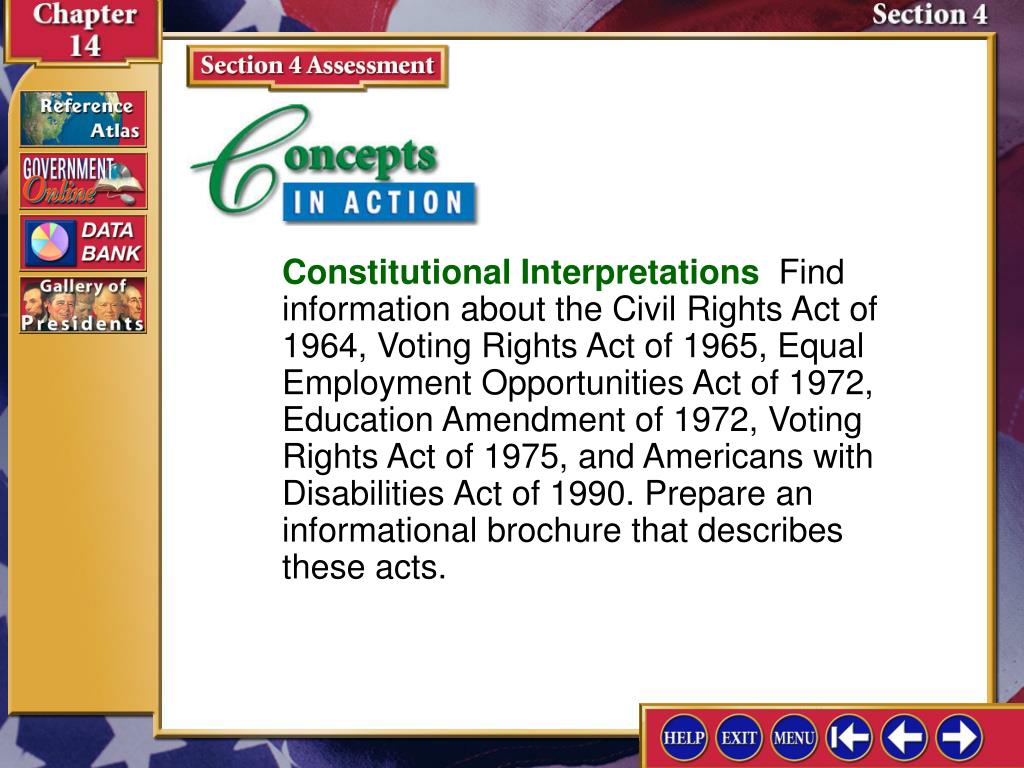 Chapter 14

Section 4

Reference Atlas

GOVERNMENT Online

DATA BANK

Gallery of Presidents

Section 4 Assessment

Concepts IN ACTION

Constitutional Interpretations Find information about the Civil Rights Act of 1964, Voting Rights Act of 1965, Equal Employment Opportunities Act of 1972, Education Amendment of 1972, Voting Rights Act of 1975, and Americans with Disabilities Act of 1990. Prepare an informational brochure that describes these acts.

HELP EXIT MENU